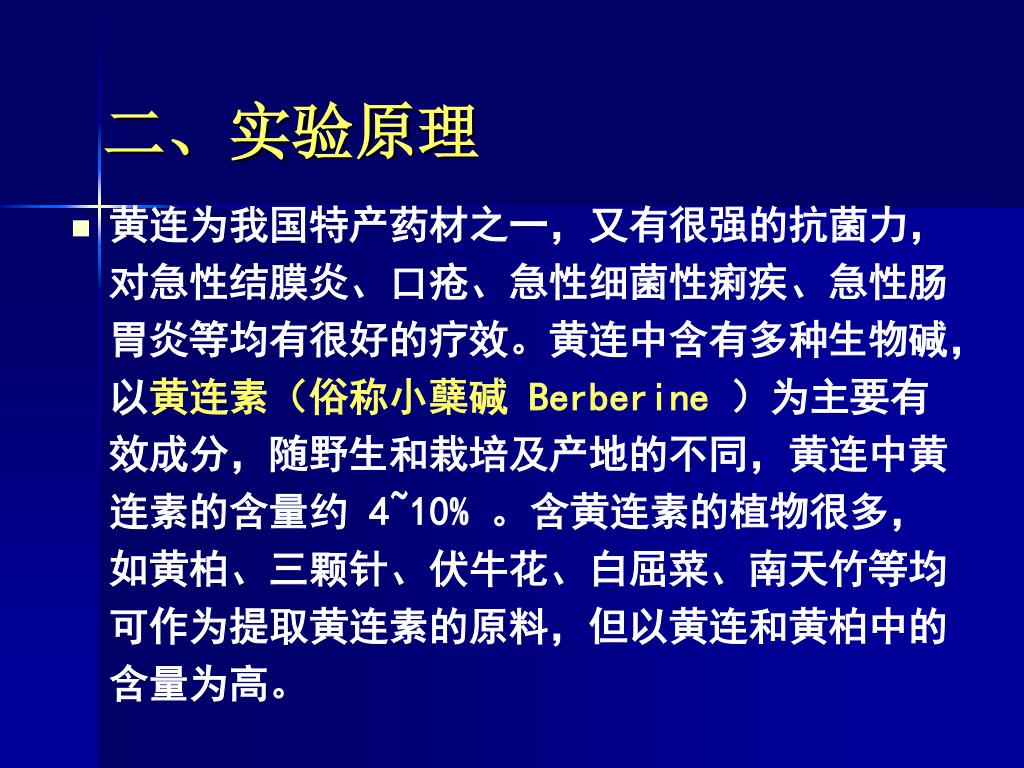 二、实验原理

黄连为我国特产药材之一，又有很强的抗菌力，对急性结膜炎、口疮、急性细菌性痢疾、急性肠胃炎等均有很好的疗效。黄连中含有多种生物碱，以黄连素（俗称小蘖碱 Berberine ）为主要有效成分，随野生和栽培及产地的不同，黄连中黄连素的含量约 4~10% 。含黄连素的植物很多，如黄柏、三颗针、伏牛花、白屈菜、南天竹等均可作为提取黄连素的原料，但以黄连和黄柏中的含量为高。